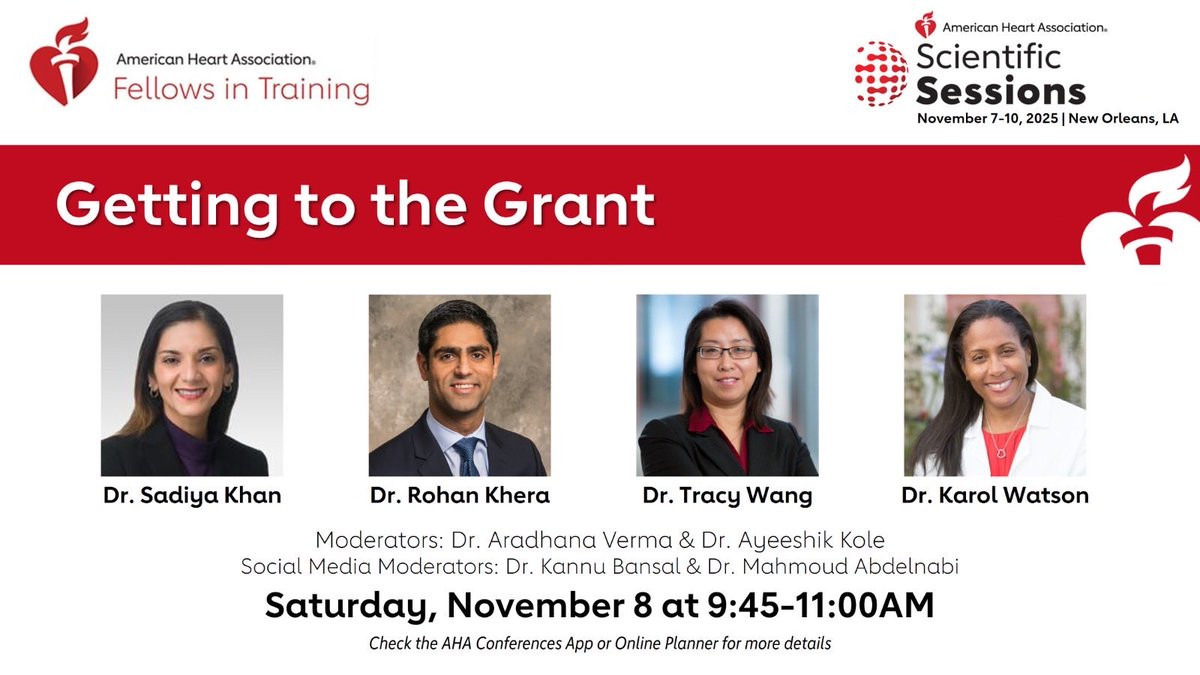 American Heart Association®
Fellows in Training

American Heart Association®
Scientific Sessions
November 7-10, 2025 | New Orleans, LA

Getting to the Grant

Dr. Sadiya Khan

Dr. Rohan Khera

Dr. Tracy Wang

Dr. Karol Watson

Moderators: Dr. Aradhana Verma & Dr. Ayeeshik Kole
Social Media Moderators: Dr. Kannu Bansal & Dr. Mahmoud Abdelnabi

Saturday, November 8 at 9:45-11:00AM

Check the AHA Conferences App or Online Planner for more details